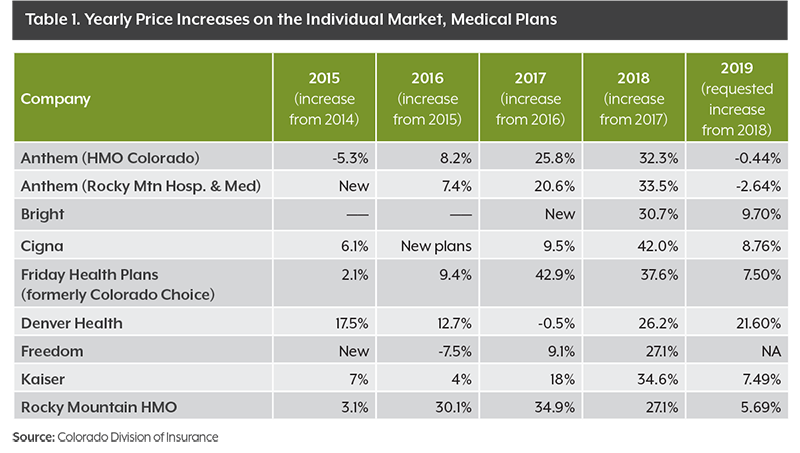 Table 1. Yearly Price Increases on the Individual Market, Medical Plans

| Company | 2015 (increase from 2014) | 2016 (increase from 2015) | 2017 (increase from 2016) | 2018 (increase from 2017) | 2019 (requested increase from 2018) |
|---|---|---|---|---|---|
| Anthem (HMO Colorado) | -5.3% | 8.2% | 25.8% | 32.3% | -0.44% |
| Anthem (Rocky Mtn Hosp. & Med) | New | 7.4% | 20.6% | 33.5% | -2.64% |
| Bright | — | — | New | 30.7% | 9.70% |
| Cigna | 6.1% | New plans | 9.5% | 42.0% | 8.76% |
| Friday Health Plans (formerly Colorado Choice) | 2.1% | 9.4% | 42.9% | 37.6% | 7.50% |
| Denver Health | 17.5% | 12.7% | -0.5% | 26.2% | 21.60% |
| Freedom | New | -7.5% | 9.1% | 27.1% | NA |
| Kaiser | 7% | 4% | 18% | 34.6% | 7.49% |
| Rocky Mountain HMO | 3.1% | 30.1% | 34.9% | 27.1% | 5.69% |

Source: Colorado Division of Insurance